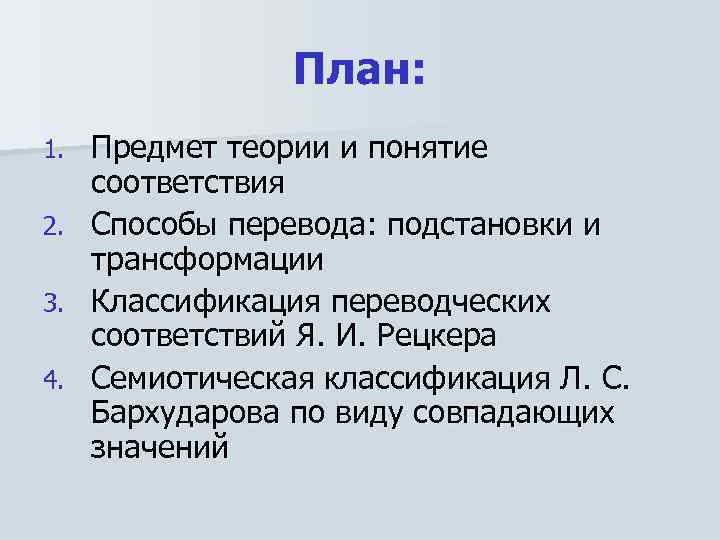 План:

1. Предмет теории и понятие соответствия
2. Способы перевода: подстановки и трансформации
3. Классификация переводческих соответствий Я. И. Рецкера
4. Семиотическая классификация Л. С. Бархударова по виду совпадающих значений